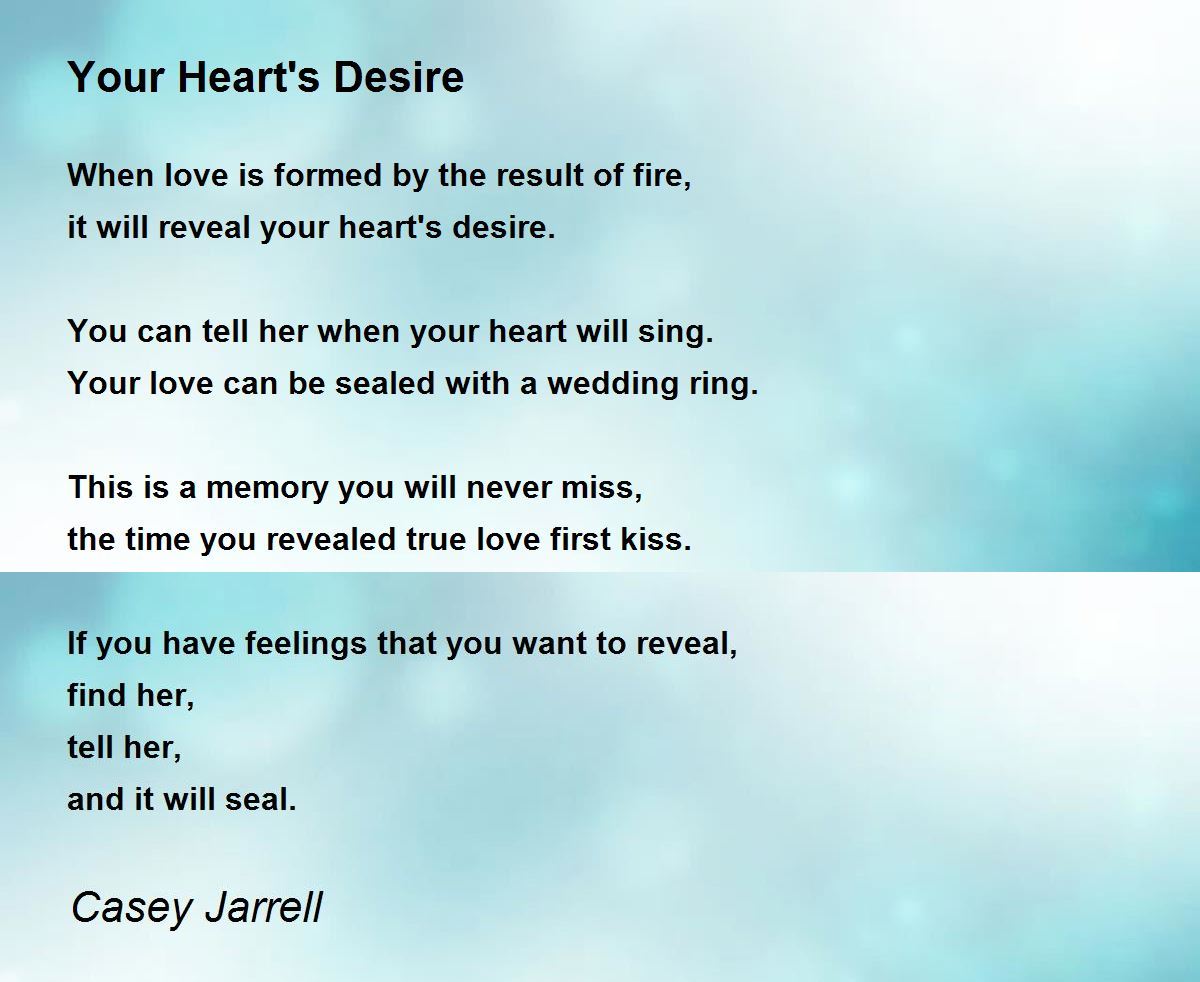 Your Heart's Desire

When love is formed by the result of fire,
it will reveal your heart's desire.

You can tell her when your heart will sing.
Your love can be sealed with a wedding ring.

This is a memory you will never miss,
the time you revealed true love first kiss.

If you have feelings that you want to reveal,
find her,
tell her,
and it will seal.

Casey Jarrell